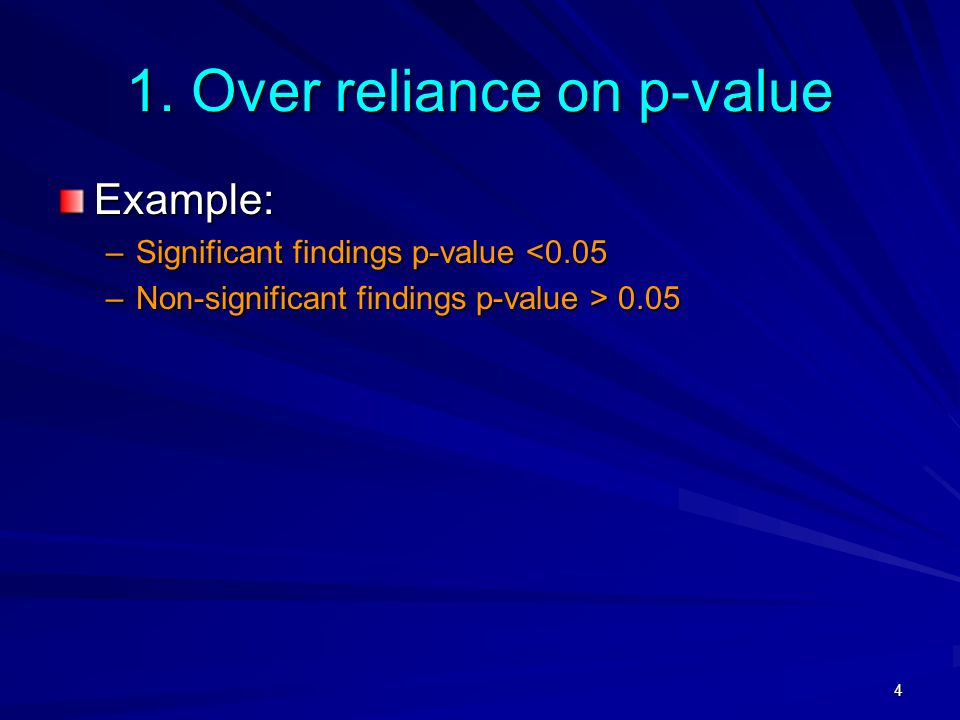 1. Over reliance on p-value

Example:

– Significant findings p-value <0.05
– Non-significant findings p-value > 0.05

4